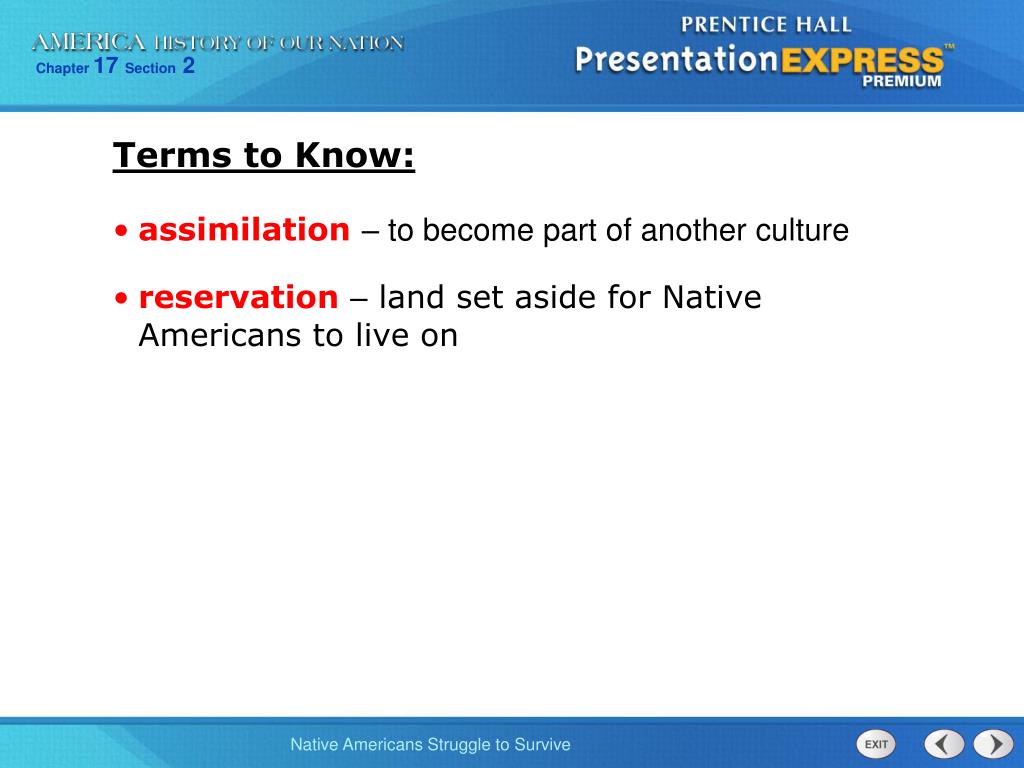 AMERICA HISTORY OF OUR NATION
Chapter 17 Section 2

PRENTICE HALL
PresentationEXPRESS™
PREMIUM

Terms to Know:

• assimilation – to become part of another culture

• reservation – land set aside for Native Americans to live on

Native Americans Struggle to Survive

EXIT